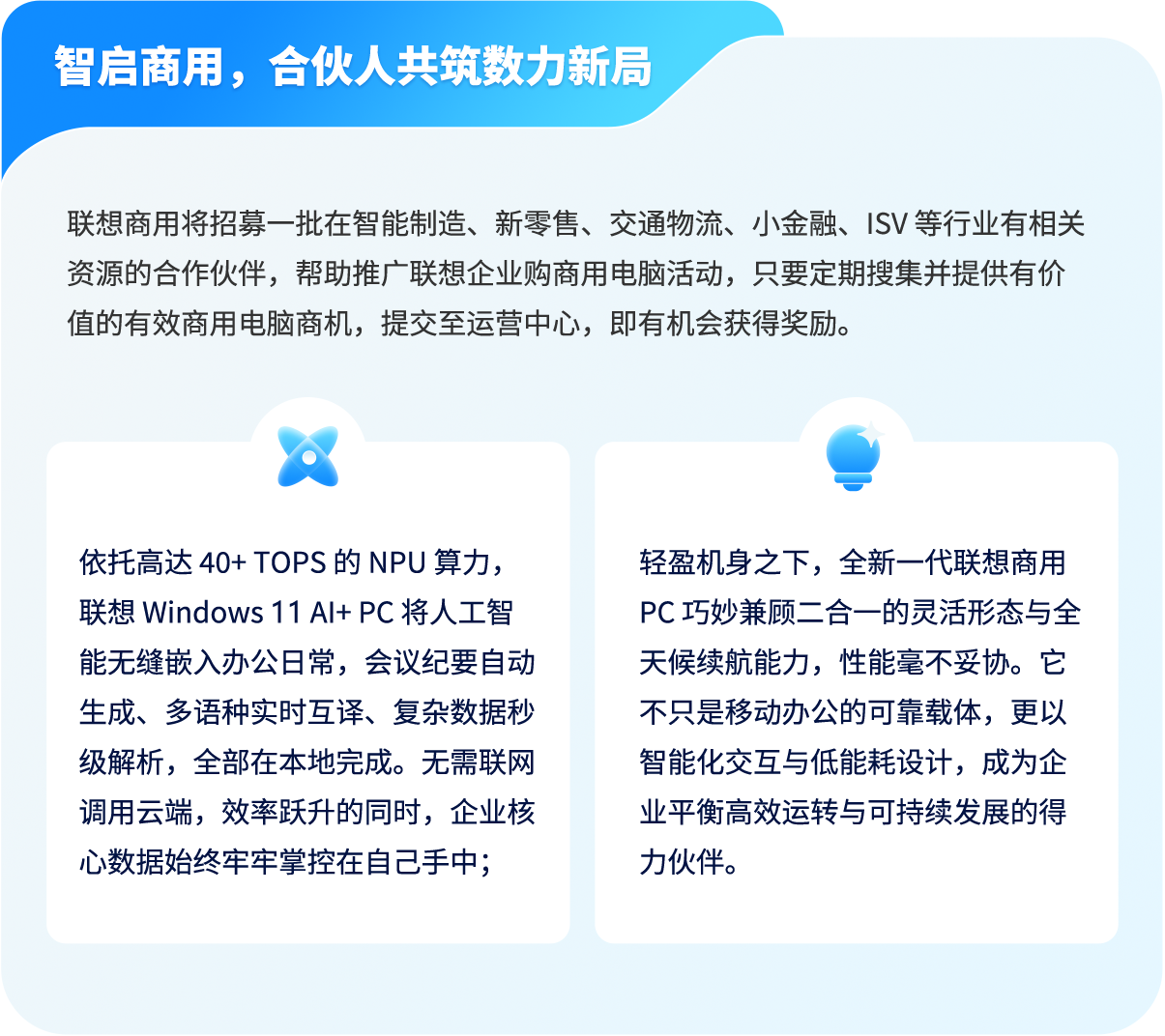 智启商用，合伙人共筑数力新局

联想商用将招募一批在智能制造、新零售、交通物流、小金融、ISV 等行业有相关资源的合作伙伴，帮助推广联想企业购商用电脑活动，只要定期搜集并提供有价值的有效商用电脑商机，提交至运营中心，即有机会获得奖励。

依托高达 40+ TOPS 的 NPU 算力，联想 Windows 11 AI+ PC 将人工智能无缝嵌入办公日常，会议纪要自动生成、多语种实时互译、复杂数据秒级解析，全部在本地完成。无需联网调用云端，效率跃升的同时，企业核心数据始终牢牢掌控在自己手中；

轻盈机身之下，全新一代联想商用 PC 巧妙兼顾二合一的灵活形态与全天候续航能力，性能毫不妥协。它不只是移动办公的可靠载体，更以智能化交互与低能耗设计，成为企业平衡高效运转与可持续发展的得力伙伴。